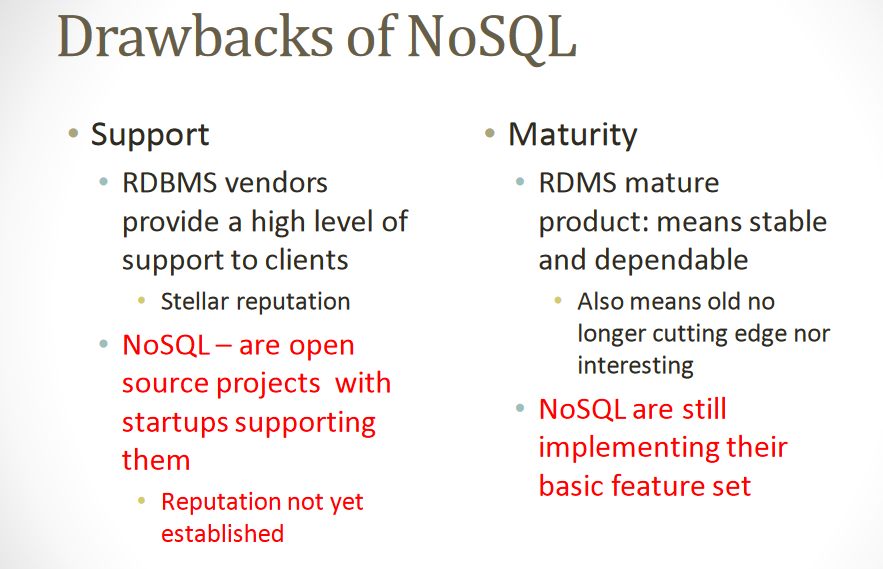 Drawbacks of NoSQL

• Support
• RDBMS vendors provide a high level of support to clients
• Stellar reputation
• NoSQL – are open source projects with startups supporting them
• Reputation not yet established

• Maturity
• RDMS mature product: means stable and dependable
• Also means old no longer cutting edge nor interesting
• NoSQL are still implementing their basic feature set